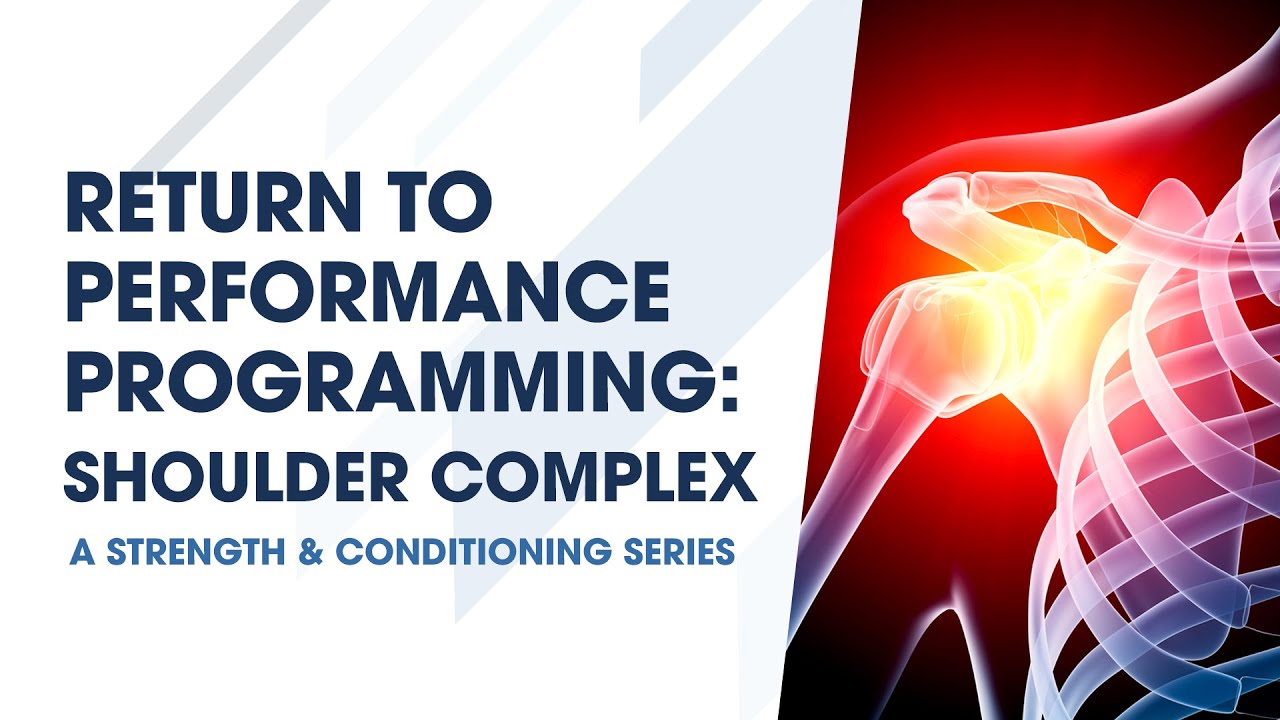 RETURN TO PERFORMANCE PROGRAMMING: SHOULDER COMPLEX

A STRENGTH & CONDITIONING SERIES